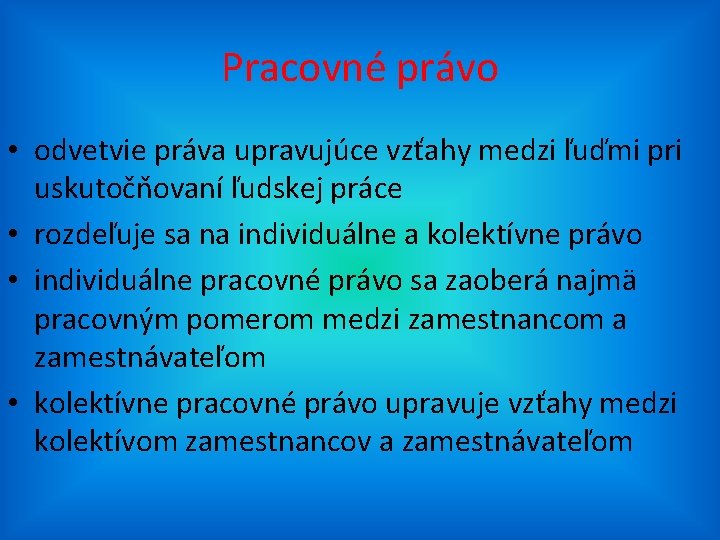 Pracovné právo

• odvetvie práva upravujúce vzťahy medzi ľuďmi pri uskutočňovaní ľudskej práce
• rozdeľuje sa na individuálne a kolektívne právo
• individuálne pracovné právo sa zaoberá najmä pracovným pomerom medzi zamestnancom a zamestnávateľom
• kolektívne pracovné právo upravuje vzťahy medzi kolektívom zamestnancov a zamestnávateľom